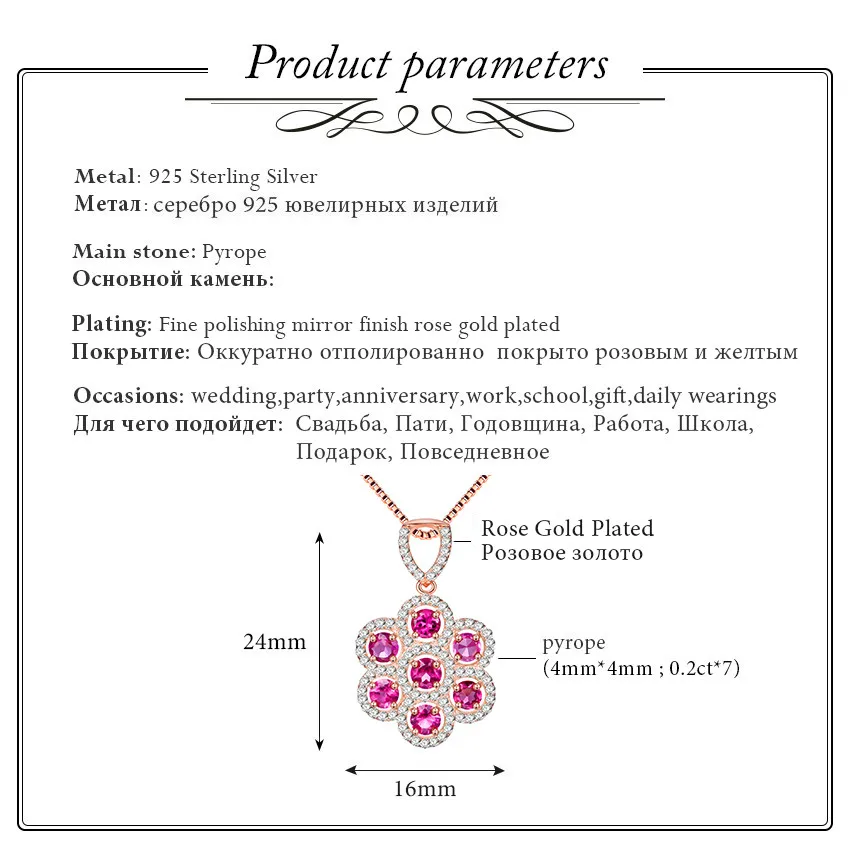 Product parameters

Metal: 925 Sterling Silver
Метал: серебро 925 ювелирных изделий

Main stone: Pyrope
Основной камень:

Plating: Fine polishing mirror finish rose gold plated
Покрытие: Оккуратно отполированно покрыто розовым и желтым

Occasions: wedding,party,anniversary,work,school,gift,daily wearings
Для чего подойдет: Свадьба, Пати, Годовщина, Работа, Школа, Подарок, Повседневное

Rose Gold Plated
Розовое золото

24mm

pyrope
(4mm*4mm ; 0.2ct*7)

16mm